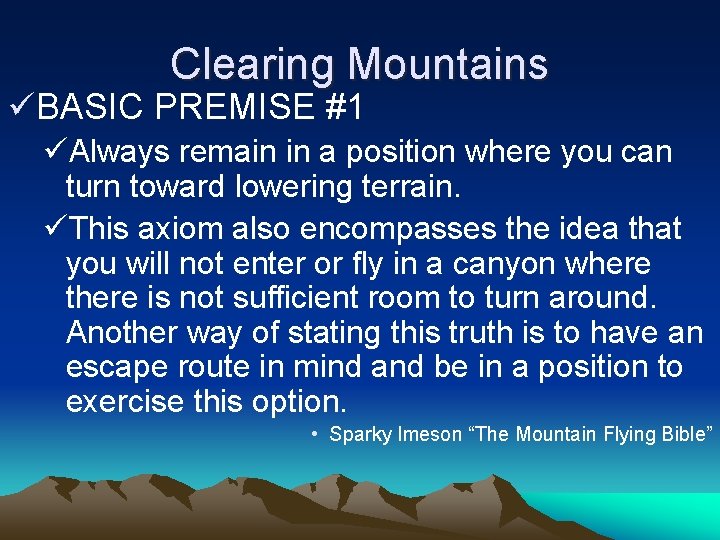 Clearing Mountains

✓BASIC PREMISE #1

✓Always remain in a position where you can turn toward lowering terrain.

✓This axiom also encompasses the idea that you will not enter or fly in a canyon where there is not sufficient room to turn around. Another way of stating this truth is to have an escape route in mind and be in a position to exercise this option.

• Sparky Imeson “The Mountain Flying Bible”